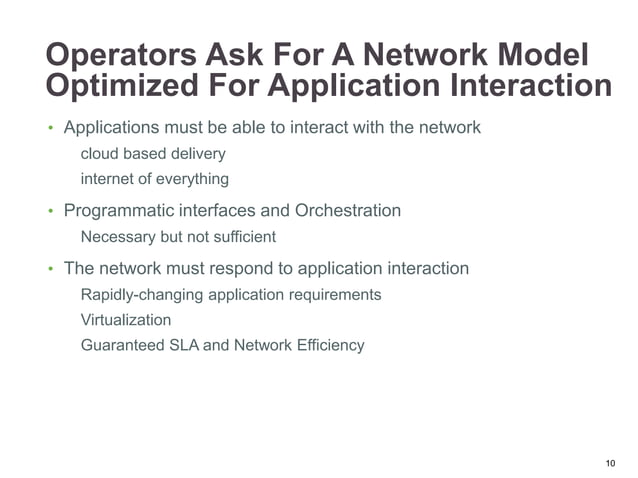 Operators Ask For A Network Model Optimized For Application Interaction

• Applications must be able to interact with the network
cloud based delivery
internet of everything

• Programmatic interfaces and Orchestration
Necessary but not sufficient

• The network must respond to application interaction
Rapidly-changing application requirements
Virtualization
Guaranteed SLA and Network Efficiency

10